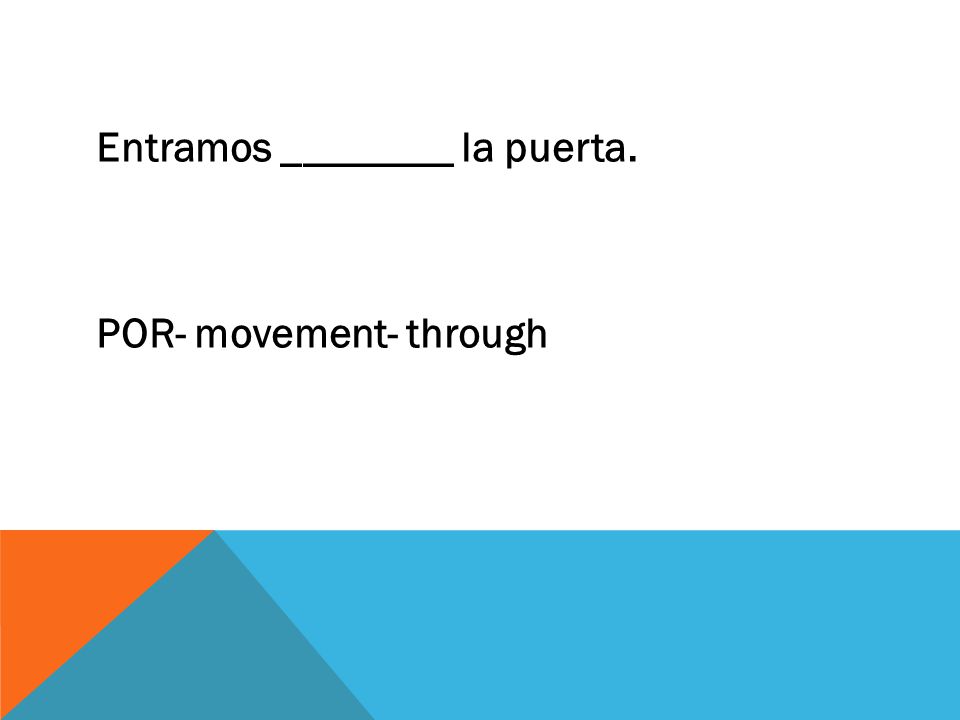 Entramos ________ la puerta.

POR- movement- through